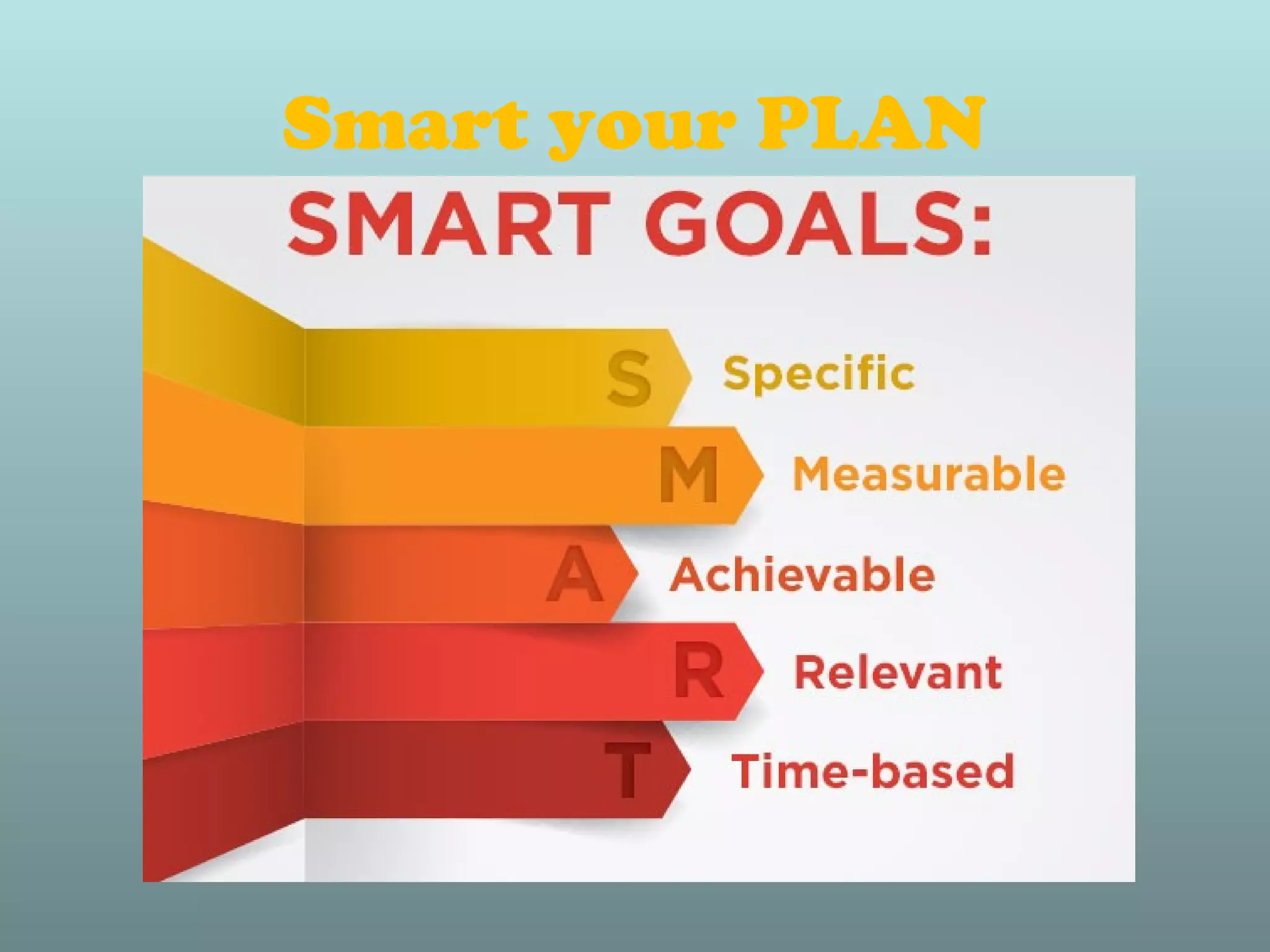 Smart your PLAN

SMART GOALS:

S Specific

M Measurable

A Achievable

R Relevant

T Time-based